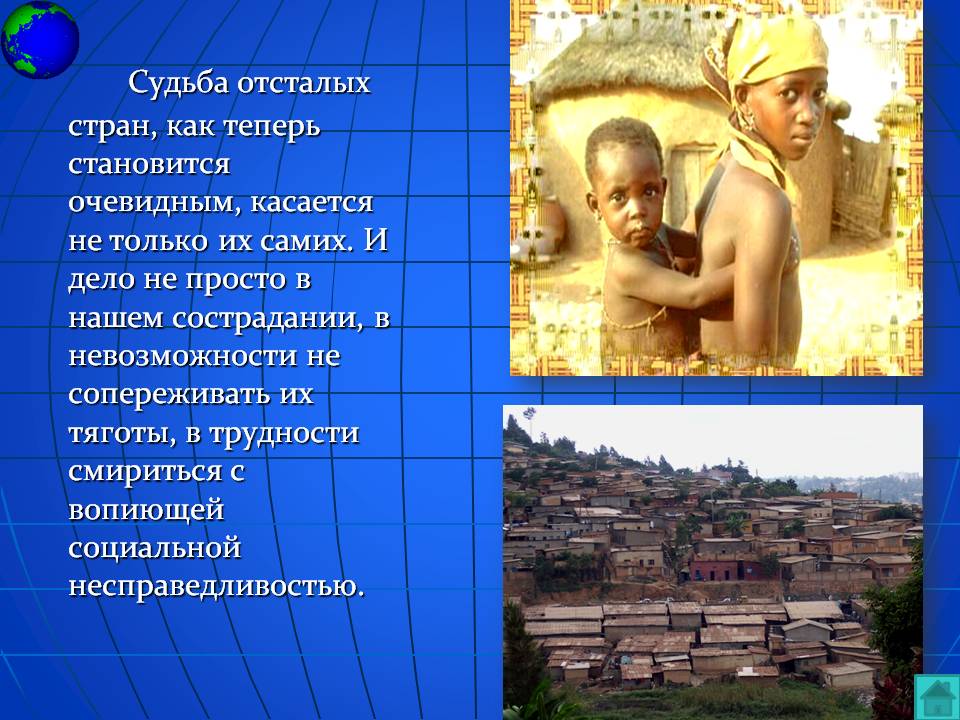 Судьба отсталых стран, как теперь становится очевидным, касается не только их самих. И дело не просто в нашем сострадании, в невозможности не сопереживать их тяготы, в трудности смириться с вопиющей социальной несправедливостью.